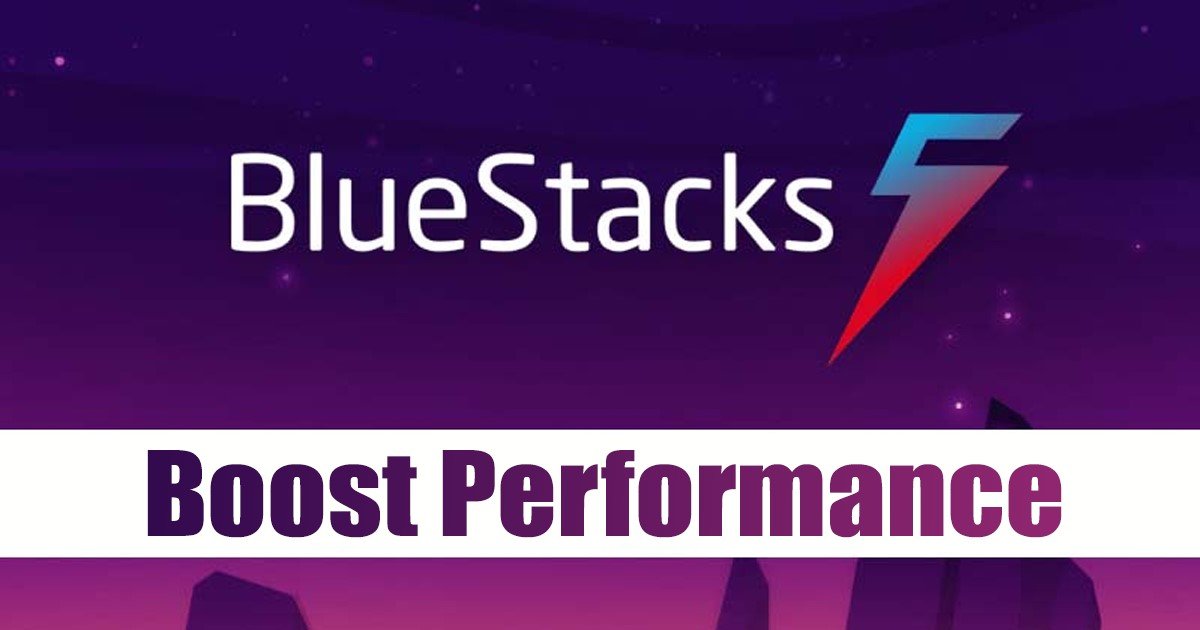 BlueStacks 5

Boost Performance